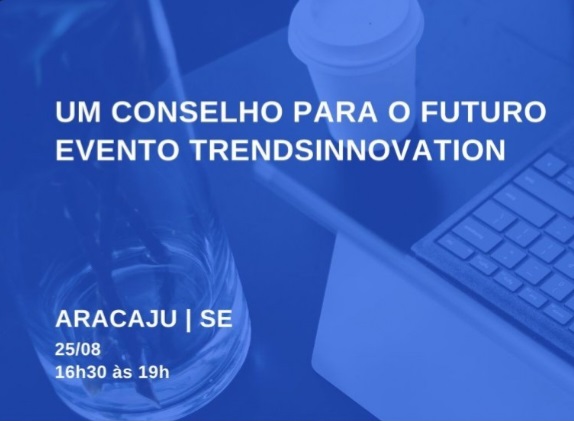 UM CONSELHO PARA O FUTURO
EVENTO TRENDSINNOVATION

ARACAJU | SE
25/08
16h30 às 19h